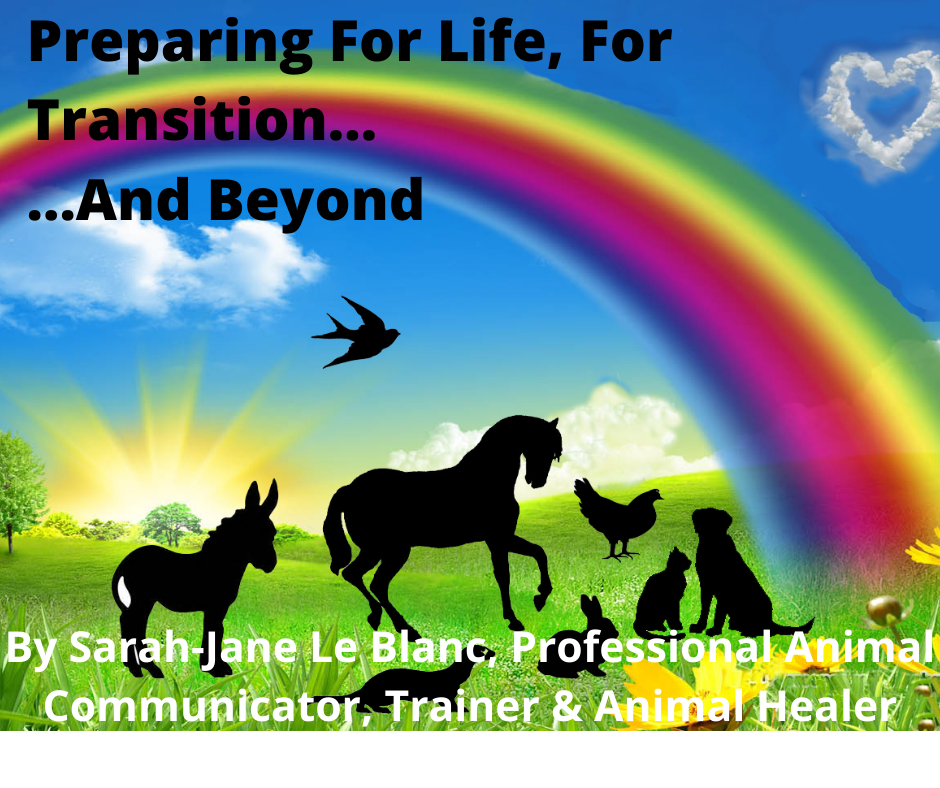 Preparing For Life, For Transition...
...And Beyond

By Sarah-Jane Le Blanc, Professional Animal Communicator, Trainer & Animal Healer